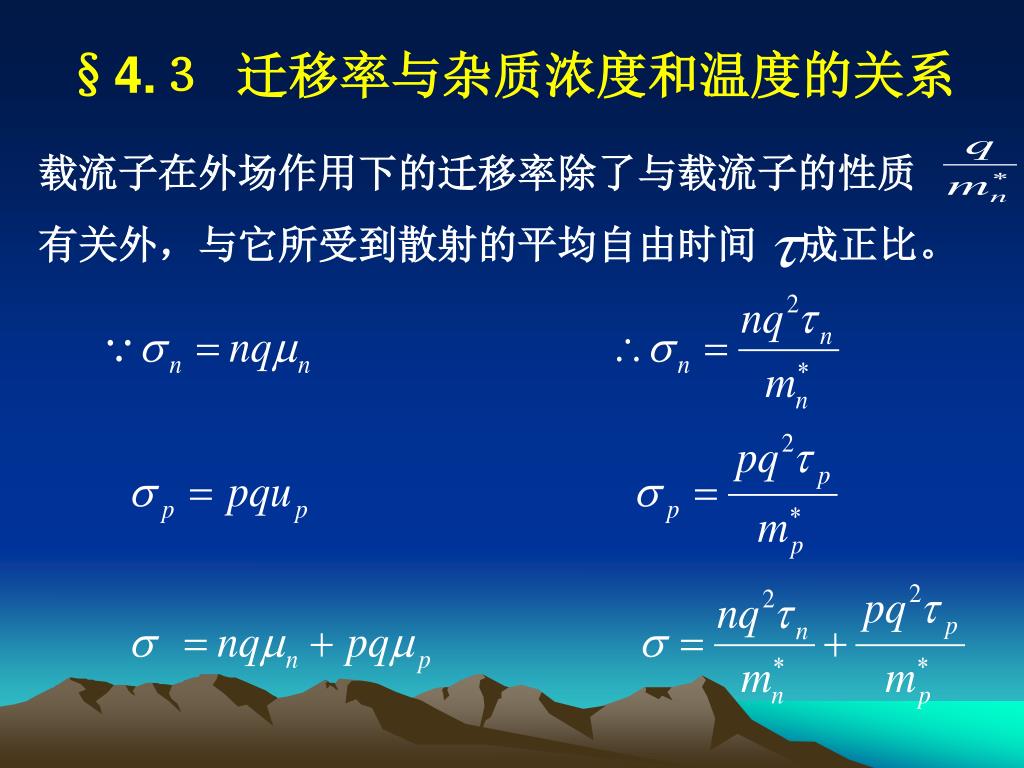 §4.３ 迁移率与杂质浓度和温度的关系

载流子在外场作用下的迁移率除了与载流子的性质 $\frac{q}{m_n^*}$ 有关外，与它所受到散射的平均自由时间 $\tau$ 成正比。

$\because \sigma_n = nq\mu_n$ $\therefore \sigma_n = \frac{nq^2\tau_n}{m_n^*}$

$\sigma_p = pqu_p$ $\sigma_p = \frac{pq^2\tau_p}{m_p^*}$

$\sigma = nq\mu_n + pq\mu_p$ $\sigma = \frac{nq^2\tau_n}{m_n^*} + \frac{pq^2\tau_p}{m_p^*}$